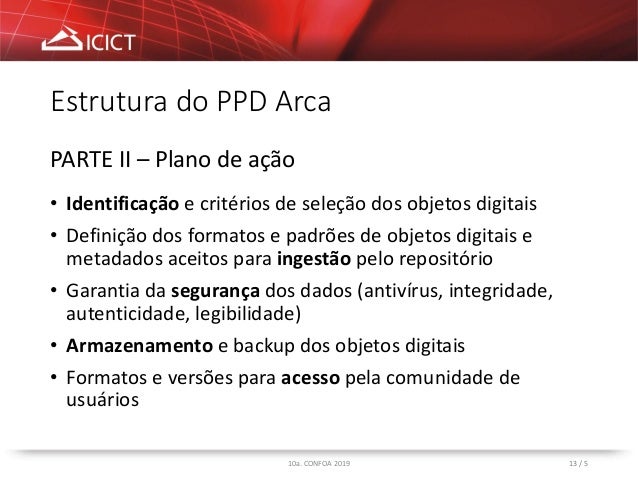 ICICT

Estrutura do PPD Arca

PARTE II – Plano de ação

• Identificação e critérios de seleção dos objetos digitais
• Definição dos formatos e padrões de objetos digitais e metadados aceitos para ingestão pelo repositório
• Garantia da segurança dos dados (antivírus, integridade, autenticidade, legibilidade)
• Armazenamento e backup dos objetos digitais
• Formatos e versões para acesso pela comunidade de usuários

10a. CONFOA 2019

13 / 5